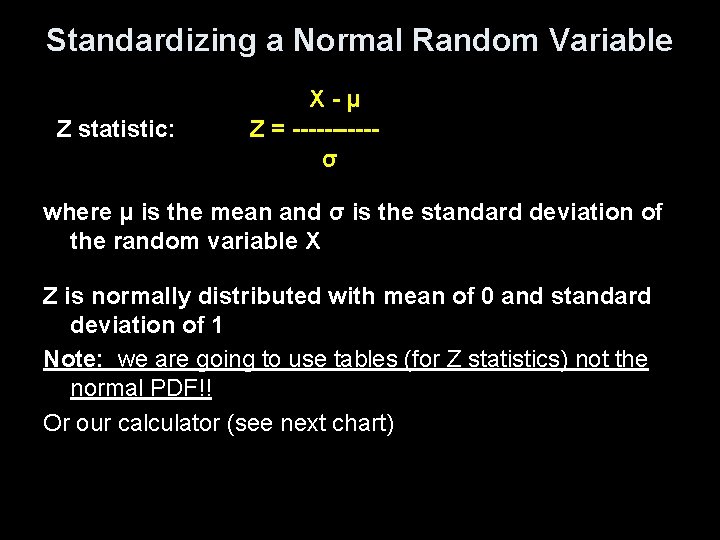 Standardizing a Normal Random Variable

Z statistic: $Z = \frac{X - \mu}{\sigma}$

where μ is the mean and σ is the standard deviation of the random variable X

Z is normally distributed with mean of 0 and standard deviation of 1

Note: we are going to use tables (for Z statistics) not the normal PDF!!

Or our calculator (see next chart)